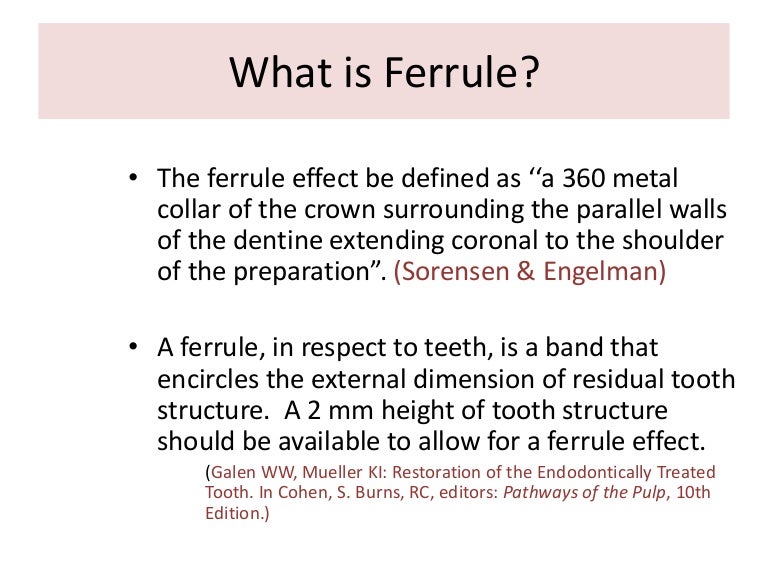 What is Ferrule?

• The ferrule effect be defined as ‘‘a 360 metal collar of the crown surrounding the parallel walls of the dentine extending coronal to the shoulder of the preparation”. (Sorensen & Engelman)

• A ferrule, in respect to teeth, is a band that encircles the external dimension of residual tooth structure. A 2 mm height of tooth structure should be available to allow for a ferrule effect.

(Galen WW, Mueller KI: Restoration of the Endodontically Treated Tooth. In Cohen, S. Burns, RC, editors: Pathways of the Pulp, 10th Edition.)